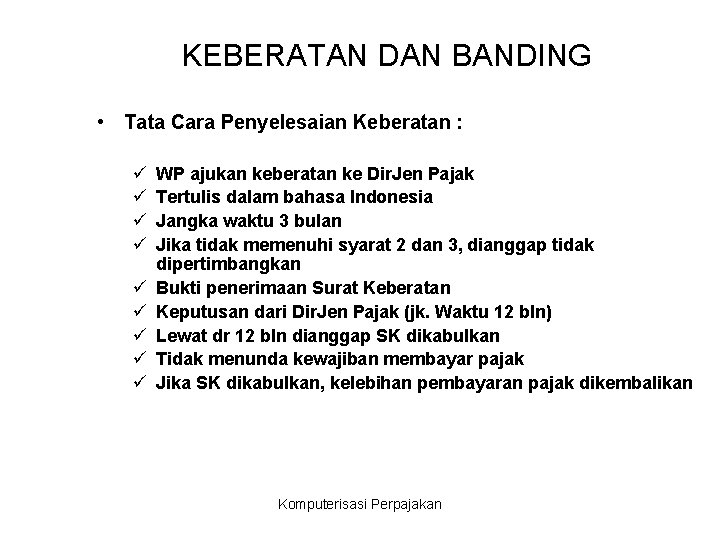 KEBERATAN DAN BANDING

• Tata Cara Penyelesaian Keberatan :

✓ WP ajukan keberatan ke DirJen Pajak
✓ Tertulis dalam bahasa Indonesia
✓ Jangka waktu 3 bulan
✓ Jika tidak memenuhi syarat 2 dan 3, dianggap tidak dipertimbangkan
✓ Bukti penerimaan Surat Keberatan
✓ Keputusan dari DirJen Pajak (jk. Waktu 12 bln)
✓ Lewat dr 12 bln dianggap SK dikabulkan
✓ Tidak menunda kewajiban membayar pajak
✓ Jika SK dikabulkan, kelebihan pembayaran pajak dikembalikan

Komputerisasi Perpajakan